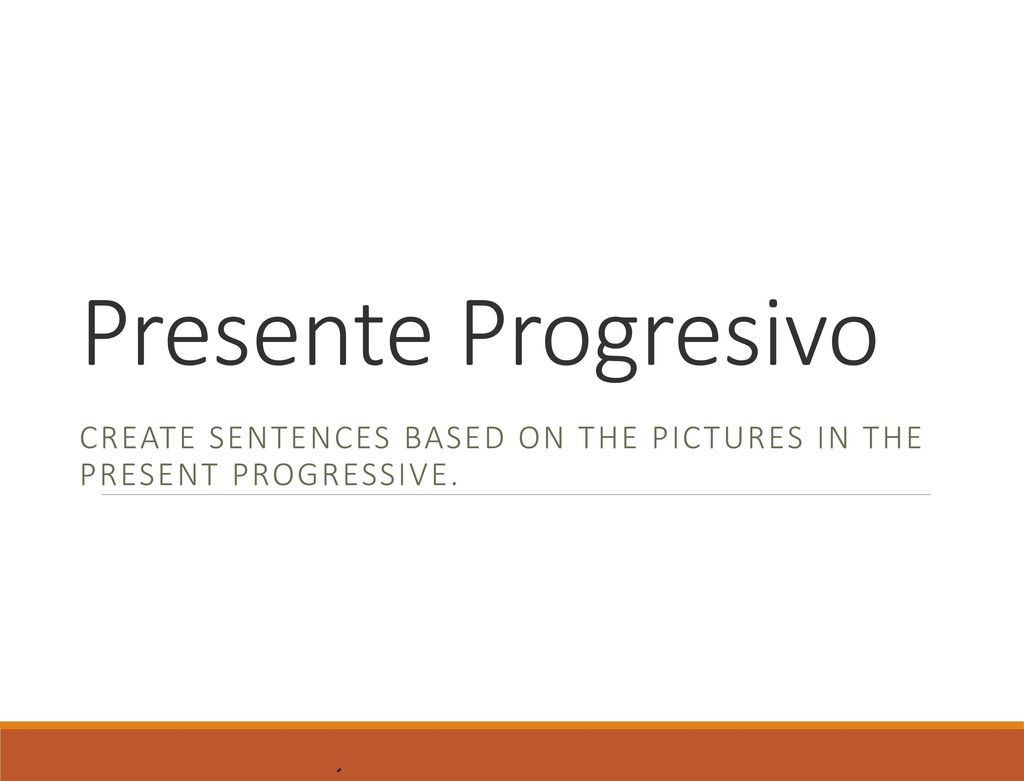 Presente Progresivo

CREATE SENTENCES BASED ON THE PICTURES IN THE PRESENT PROGRESSIVE.